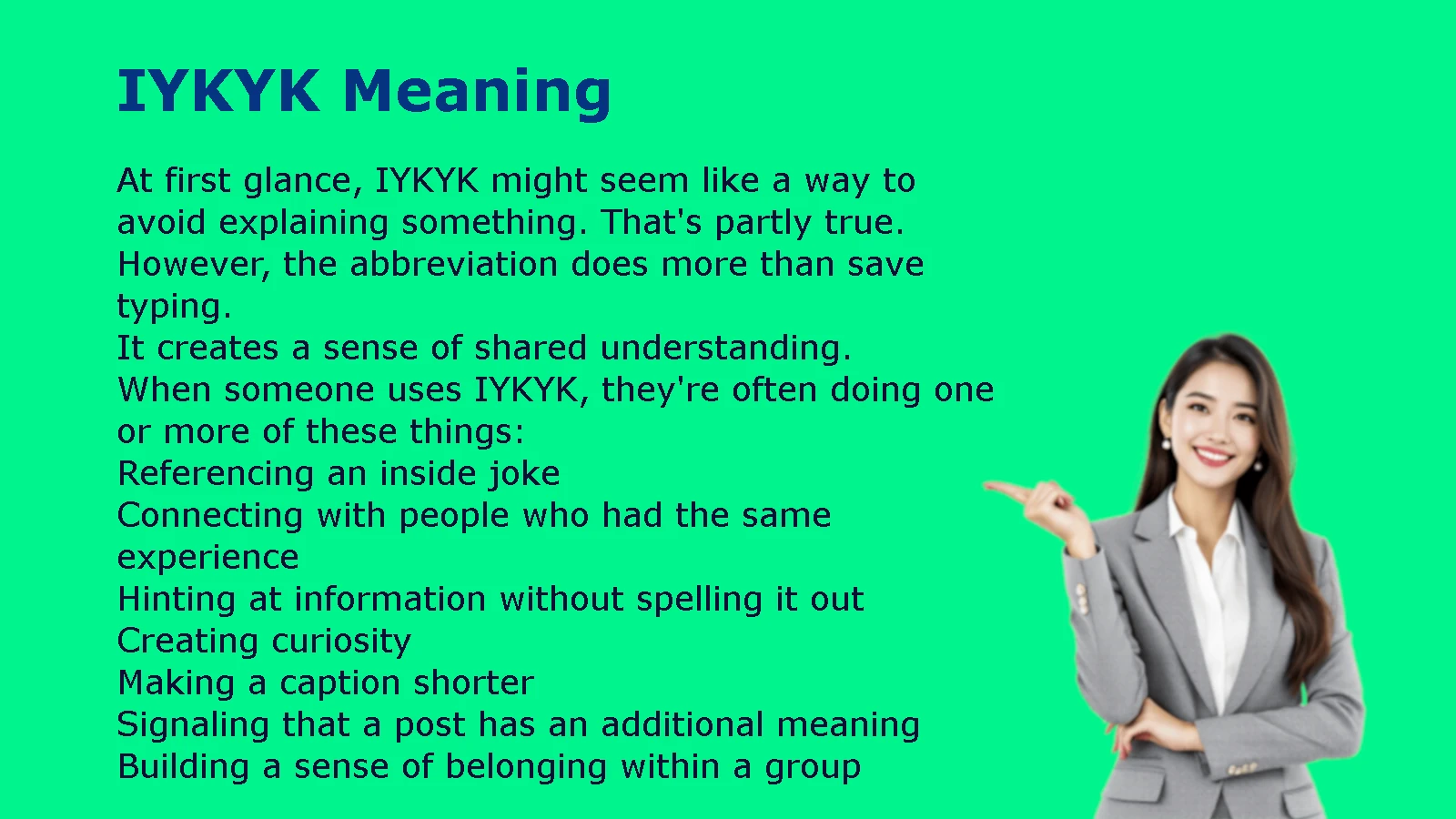 IYKYK Meaning

At first glance, IYKYK might seem like a way to avoid explaining something. That's partly true. However, the abbreviation does more than save typing.
It creates a sense of shared understanding.
When someone uses IYKYK, they're often doing one or more of these things:
Referencing an inside joke
Connecting with people who had the same experience
Hinting at information without spelling it out
Creating curiosity
Making a caption shorter
Signaling that a post has an additional meaning
Building a sense of belonging within a group